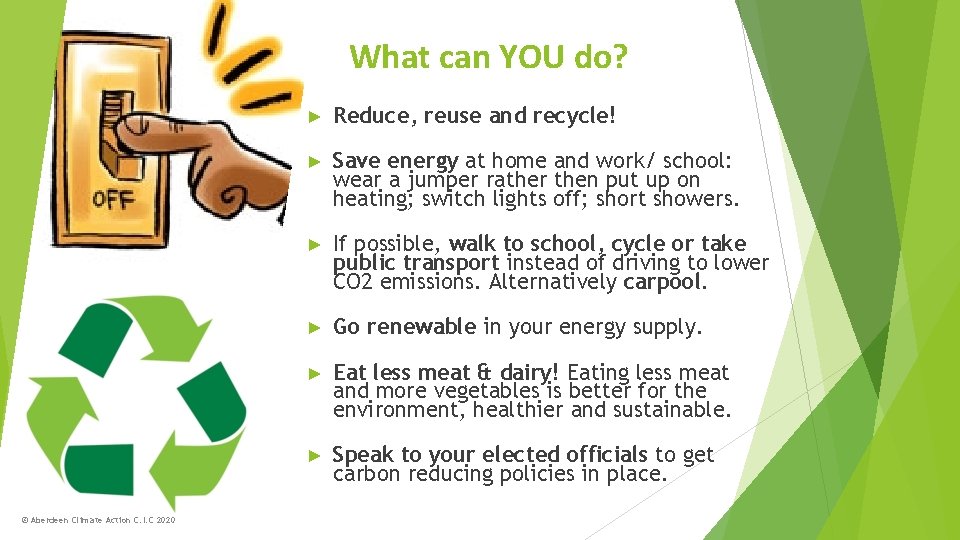 OFF

What can YOU do?

► Reduce, reuse and recycle!

► Save energy at home and work/ school: wear a jumper rather then put up on heating; switch lights off; short showers.

► If possible, walk to school, cycle or take public transport instead of driving to lower CO2 emissions. Alternatively carpool.

► Go renewable in your energy supply.

► Eat less meat & dairy! Eating less meat and more vegetables is better for the environment, healthier and sustainable.

► Speak to your elected officials to get carbon reducing policies in place.

© Aberdeen Climate Action C.I.C 2020